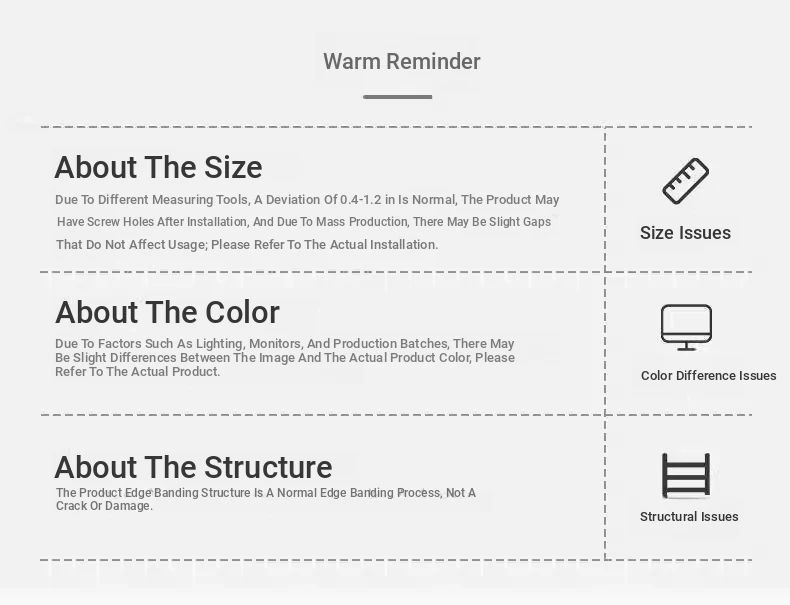 Warm Reminder

About The Size

Due To Different Measuring Tools, A Deviation Of 0.4-1.2 in Is Normal, The Product May Have Screw Holes After Installation, And Due To Mass Production, There May Be Slight Gaps That Do Not Affect Usage; Please Refer To The Actual Installation.

Size Issues

About The Color

Due To Factors Such As Lighting, Monitors, And Production Batches, There May Be Slight Differences Between The Image And The Actual Product Color, Please Refer To The Actual Product.

Color Difference Issues

About The Structure

The Product Edge Banding Structure Is A Normal Edge Banding Process, Not A Crack Or Damage.

Structural Issues